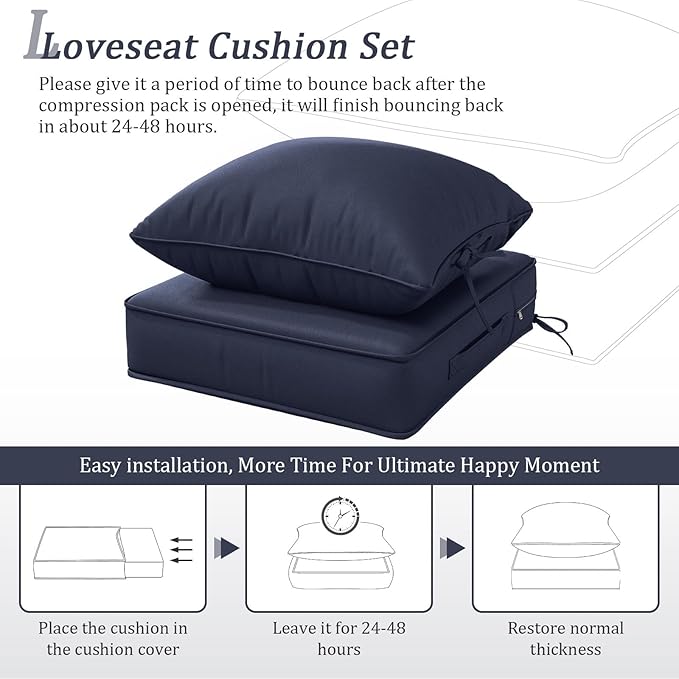 Loveseat Cushion Set

Please give it a period of time to bounce back after the compression pack is opened, it will finish bouncing back in about 24-48 hours.

Easy installation, More Time For Ultimate Happy Moment

Place the cushion in the cushion cover

Leave it for 24-48 hours

Restore normal thickness